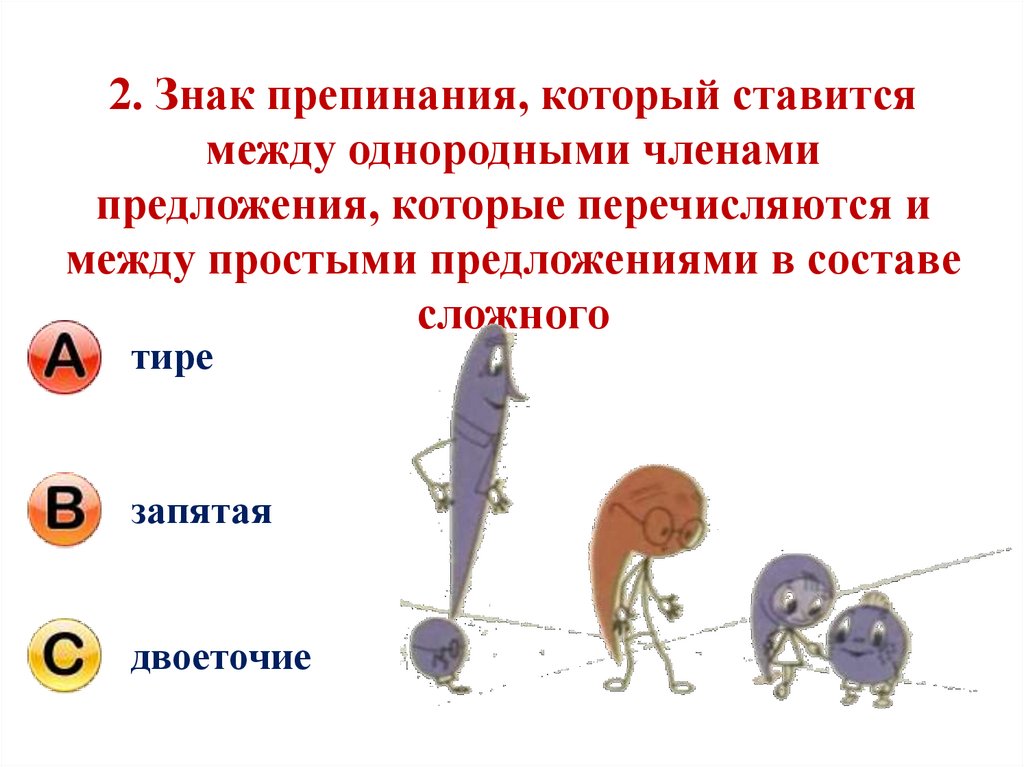 2. Знак препинания, который ставится между однородными членами предложения, которые перечисляются и между простыми предложениями в составе сложного

A тире

B запятая

C двоеточие